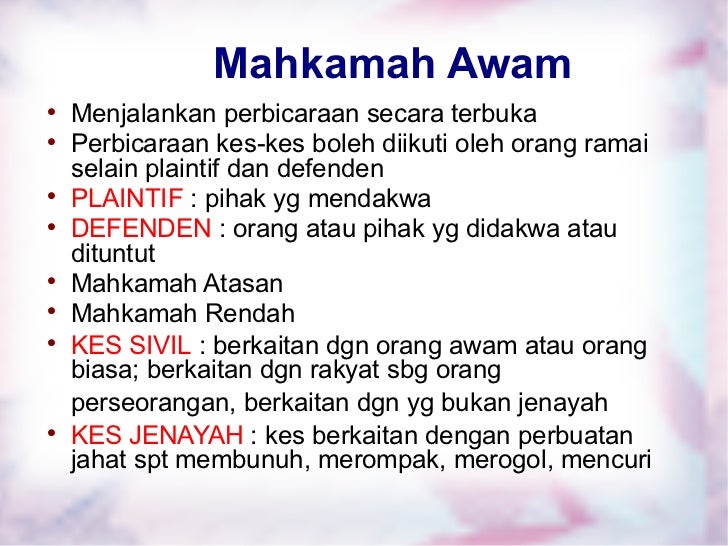 Mahkamah Awam

• Menjalankan perbicaraan secara terbuka
• Perbicaraan kes-kes boleh diikuti oleh orang ramai selain plaintif dan defenden
• PLAINTIF : pihak yg mendakwa
• DEFENDEN : orang atau pihak yg didakwa atau dituntut
• Mahkamah Atasan
• Mahkamah Rendah
• KES SIVIL : berkaitan dgn orang awam atau orang biasa; berkaitan dgn rakyat sbg orang

perseorangan, berkaitan dgn yg bukan jenayah
• KES JENAYAH : kes berkaitan dengan perbuatan jahat spt membunuh, merompak, merogol, mencuri